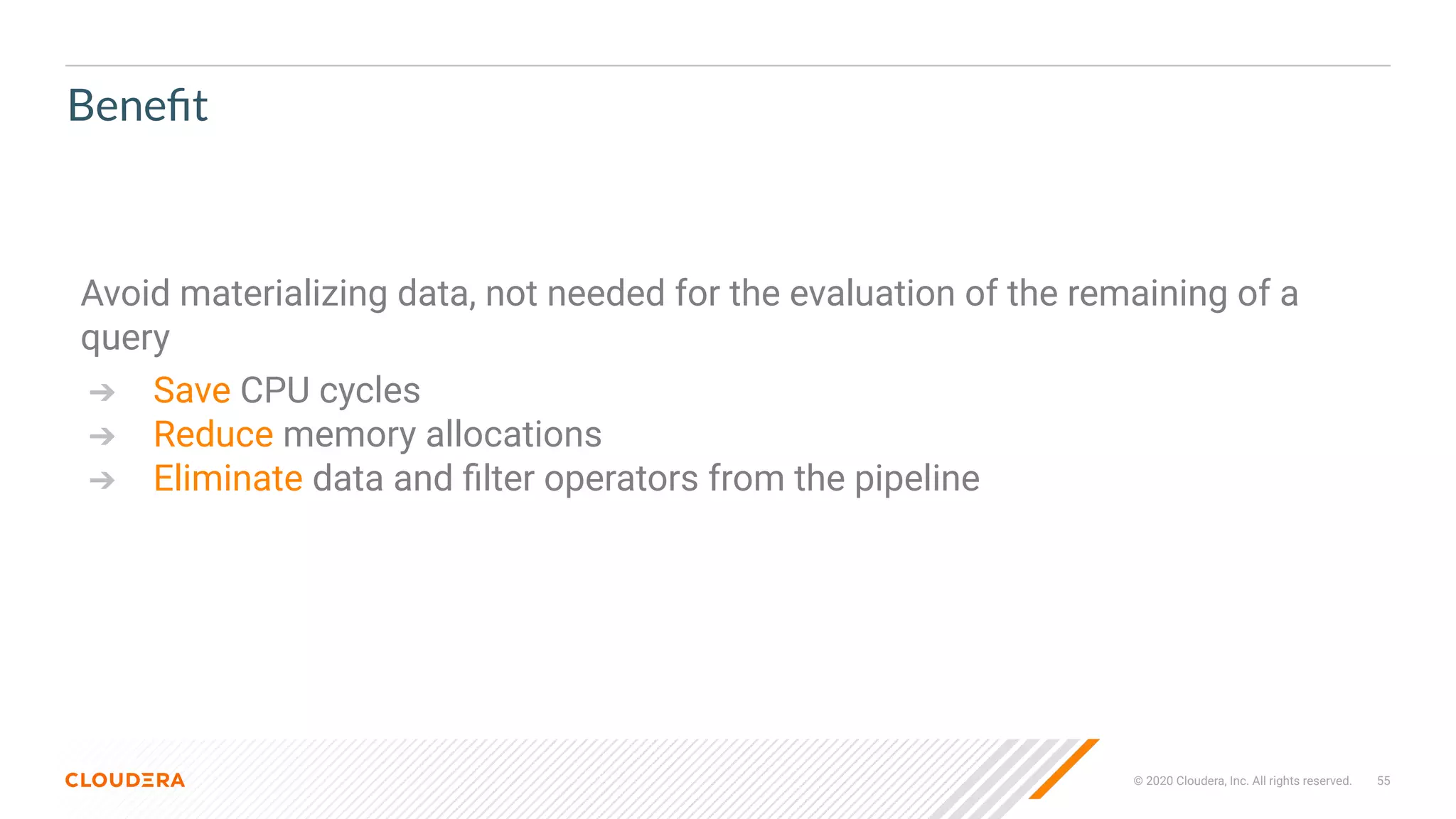 Benefit

Avoid materializing data, not needed for the evaluation of the remaining of a query

➔ Save CPU cycles
➔ Reduce memory allocations
➔ Eliminate data and filter operators from the pipeline

CLOUDERA

© 2020 Cloudera, Inc. All rights reserved. 55